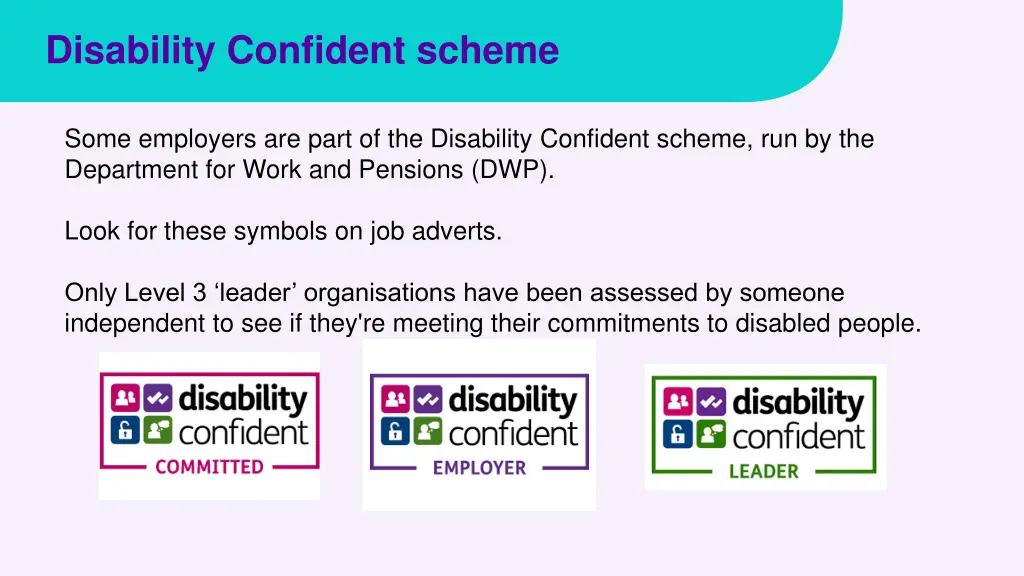 Disability Confident scheme

Some employers are part of the Disability Confident scheme, run by the Department for Work and Pensions (DWP).

Look for these symbols on job adverts.

Only Level 3 ‘leader’ organisations have been assessed by someone independent to see if they're meeting their commitments to disabled people.

disability confident
COMMITTED

disability confident
EMPLOYER

disability confident
LEADER